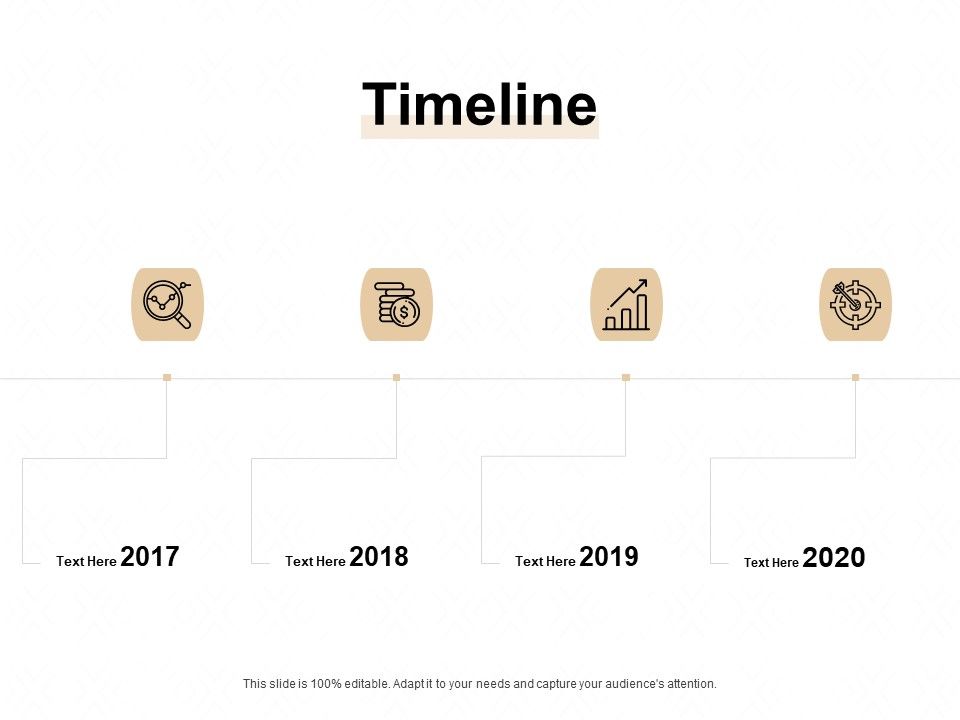 Timeline

Text Here 2017

Text Here 2018

Text Here 2019

Text Here 2020

This slide is 100% editable. Adapt it to your needs and capture your audience's attention.